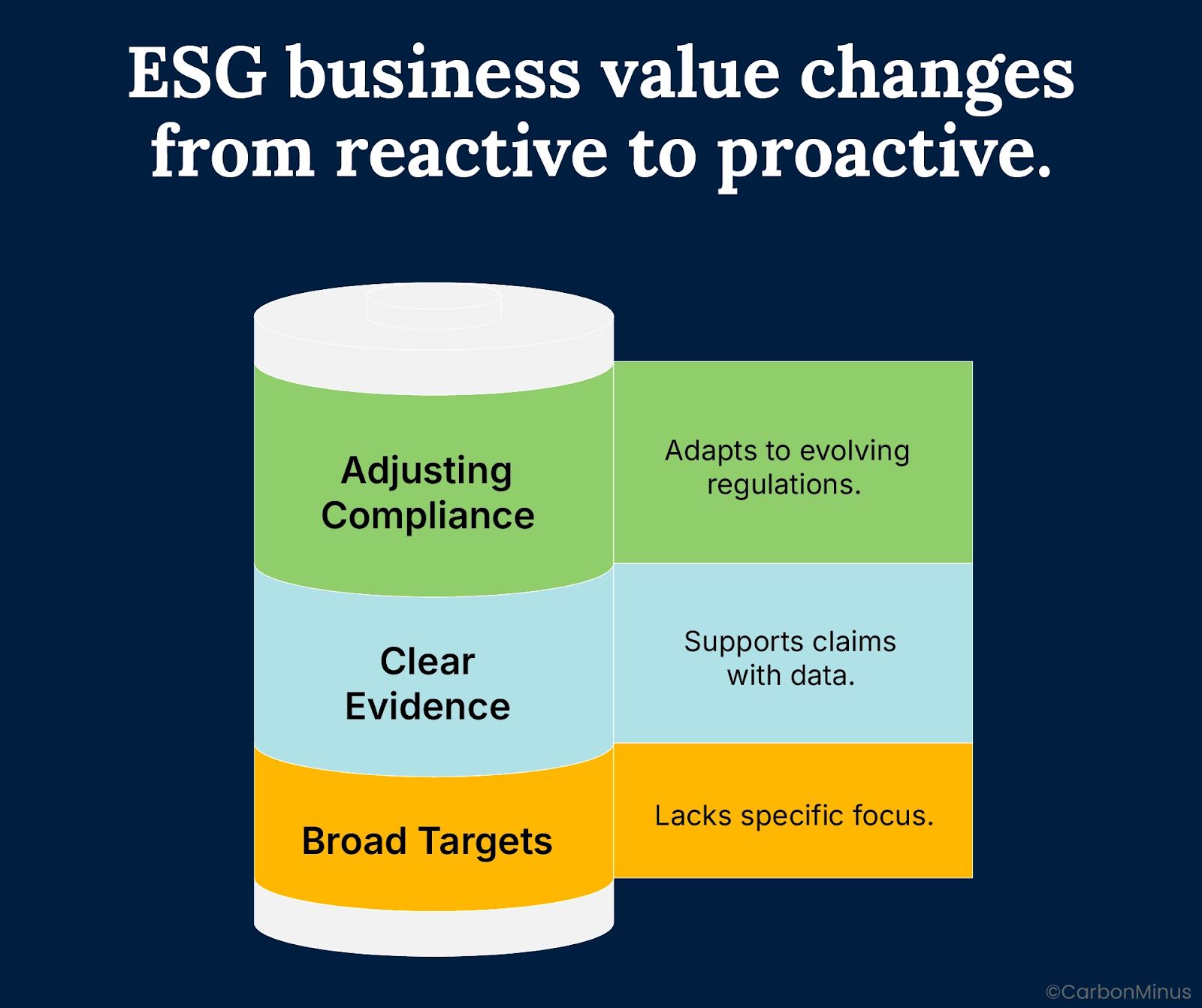 ESG business value changes from reactive to proactive.

Adjusting Compliance

Adapts to evolving regulations.

Clear Evidence

Supports claims with data.

Broad Targets

Lacks specific focus.

©CarbonMinus